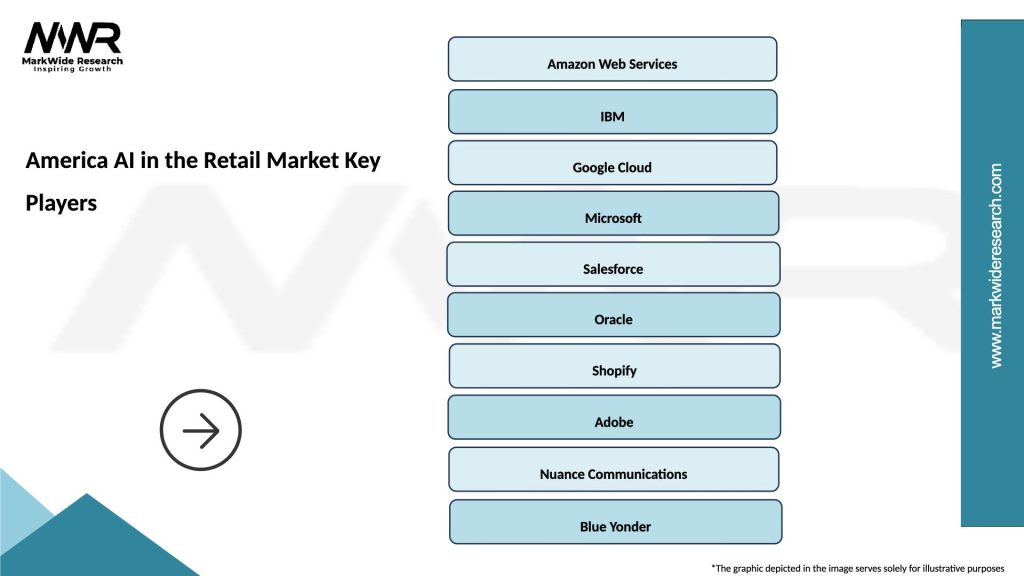 MWR
MarkWide Research
Inspiring Growth

America AI in the Retail Market Key Players

Amazon Web Services

IBM

Google Cloud

Microsoft

Salesforce

Oracle

Shopify

Adobe

Nuance Communications

Blue Yonder

www.markwideresearch.com

*The graphic depicted in the image serves solely for illustrative purposes